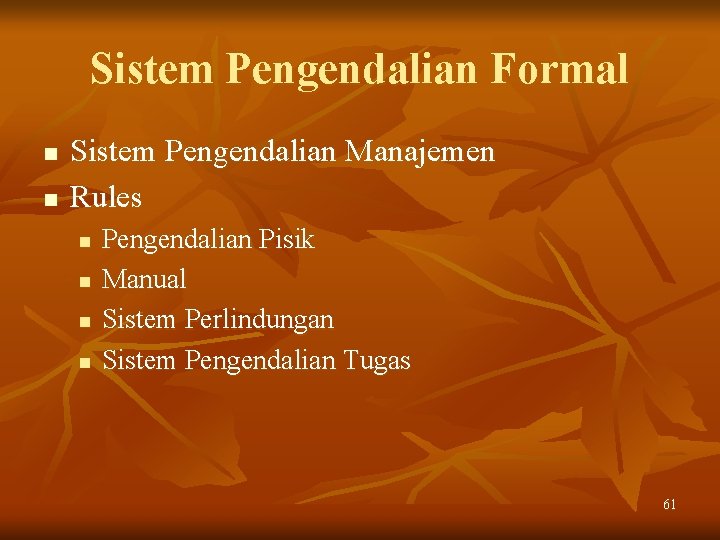 Sistem Pengendalian Formal

- Sistem Pengendalian Manajemen
- Rules
  - Pengendalian Pisik
  - Manual
  - Sistem Perlindungan
  - Sistem Pengendalian Tugas

61